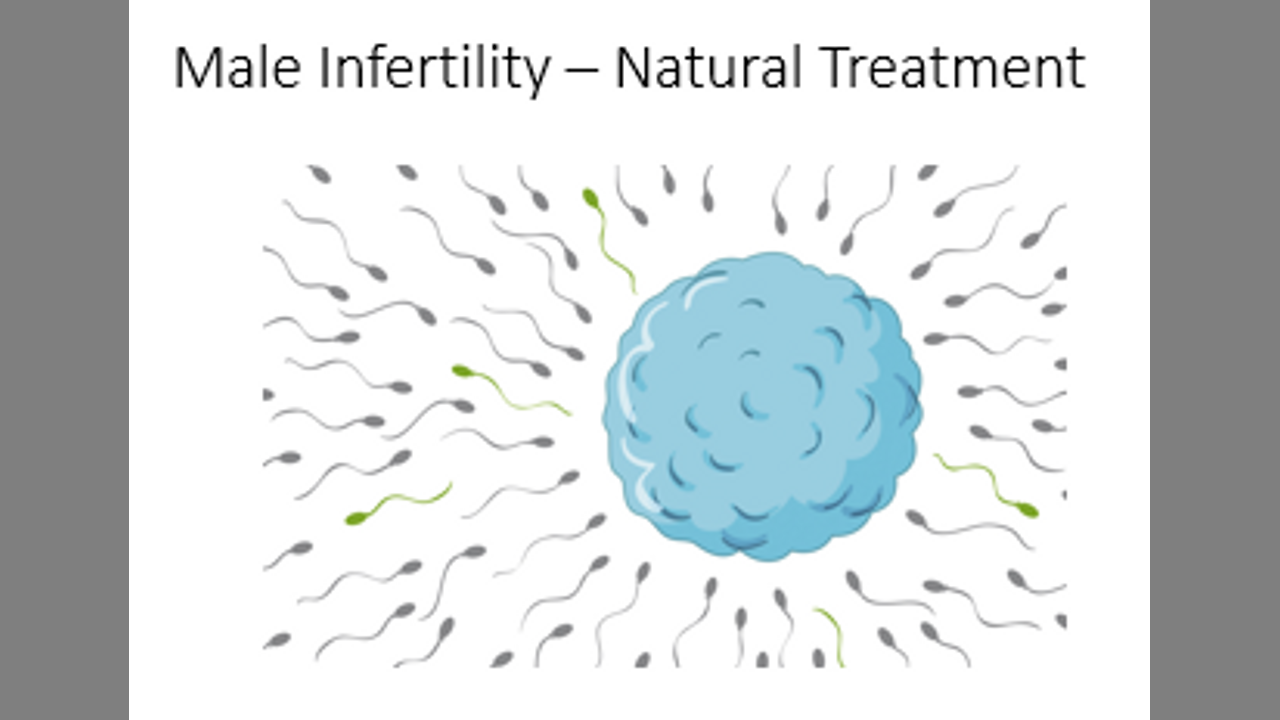 Male Infertility – Natural Treatment